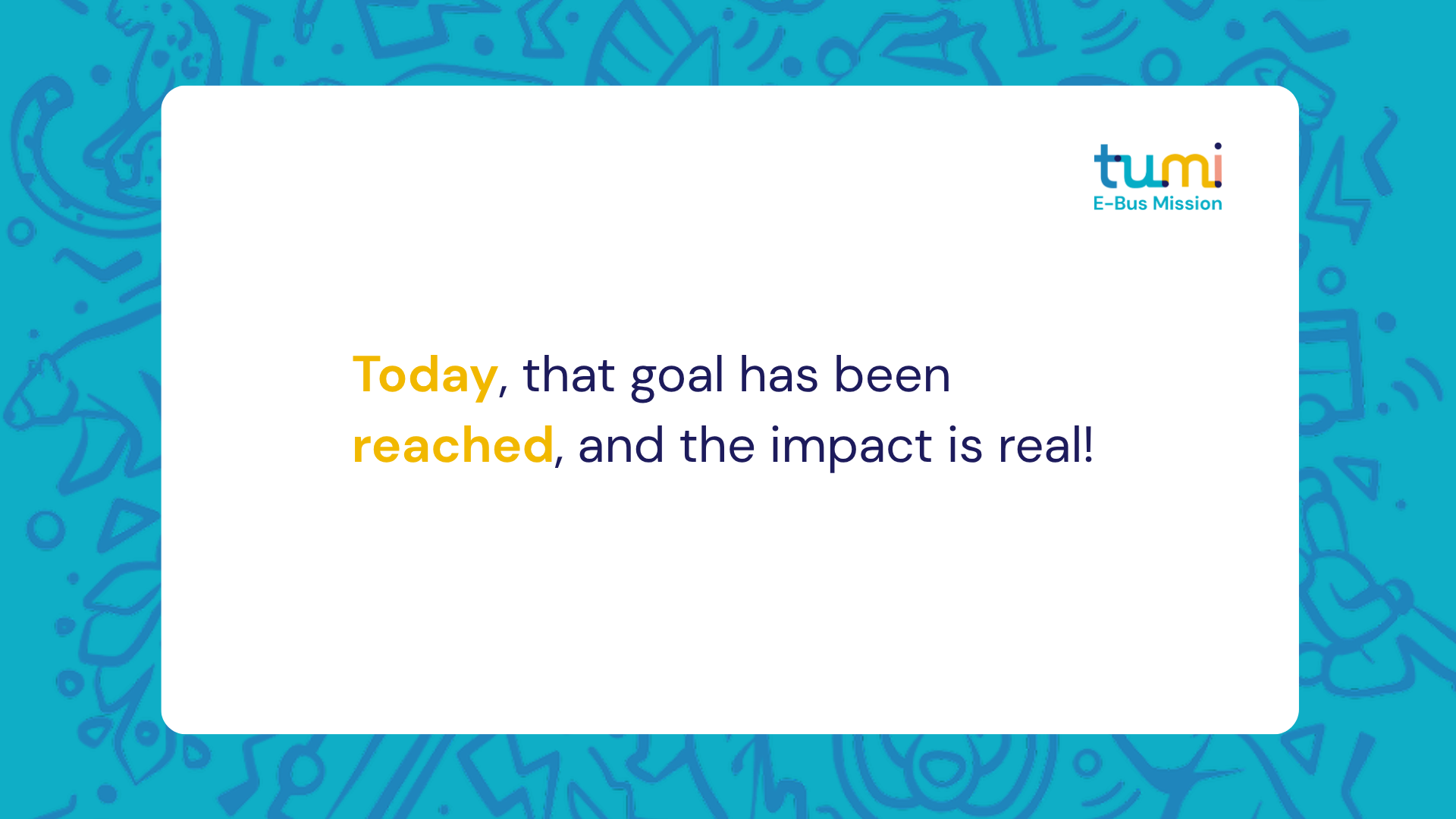 tumi
E-Bus Mission

Today, that goal has been reached, and the impact is real!